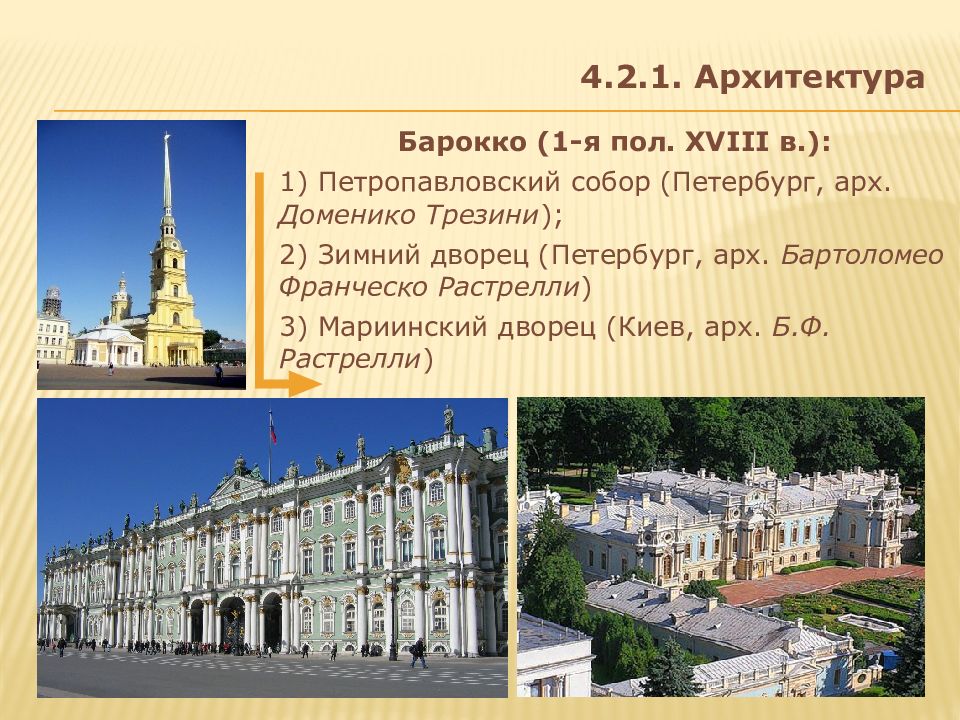 4.2.1. Архитектура

Барокко (1-я пол. XVIII в.):

1) Петропавловский собор (Петербург, арх. Доменико Трезини);

2) Зимний дворец (Петербург, арх. Бартоломео Франческо Растрелли)

3) Мариинский дворец (Киев, арх. Б.Ф. Растрелли)